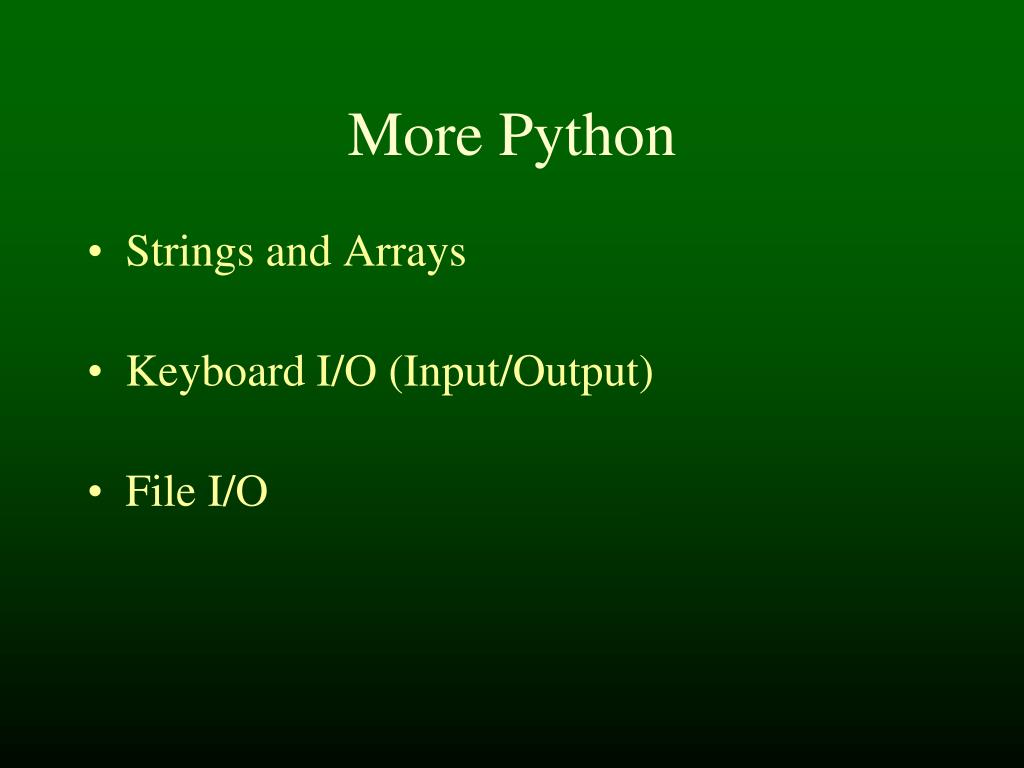 More Python

• Strings and Arrays

• Keyboard I/O (Input/Output)

• File I/O